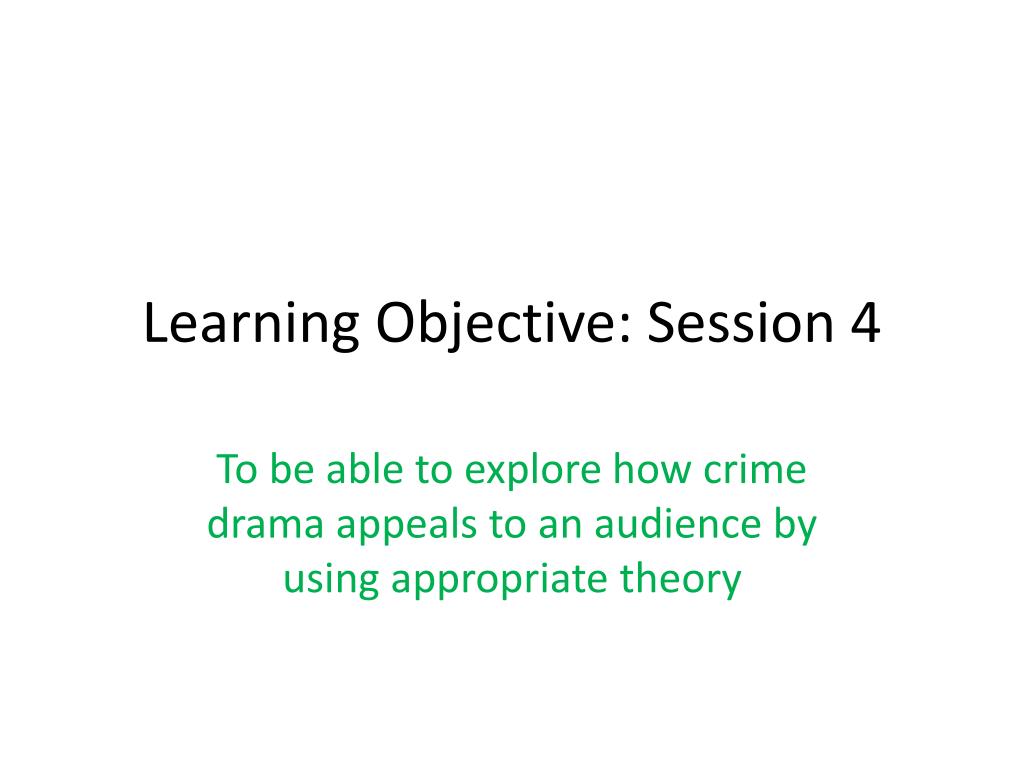 Learning Objective: Session 4

To be able to explore how crime drama appeals to an audience by using appropriate theory